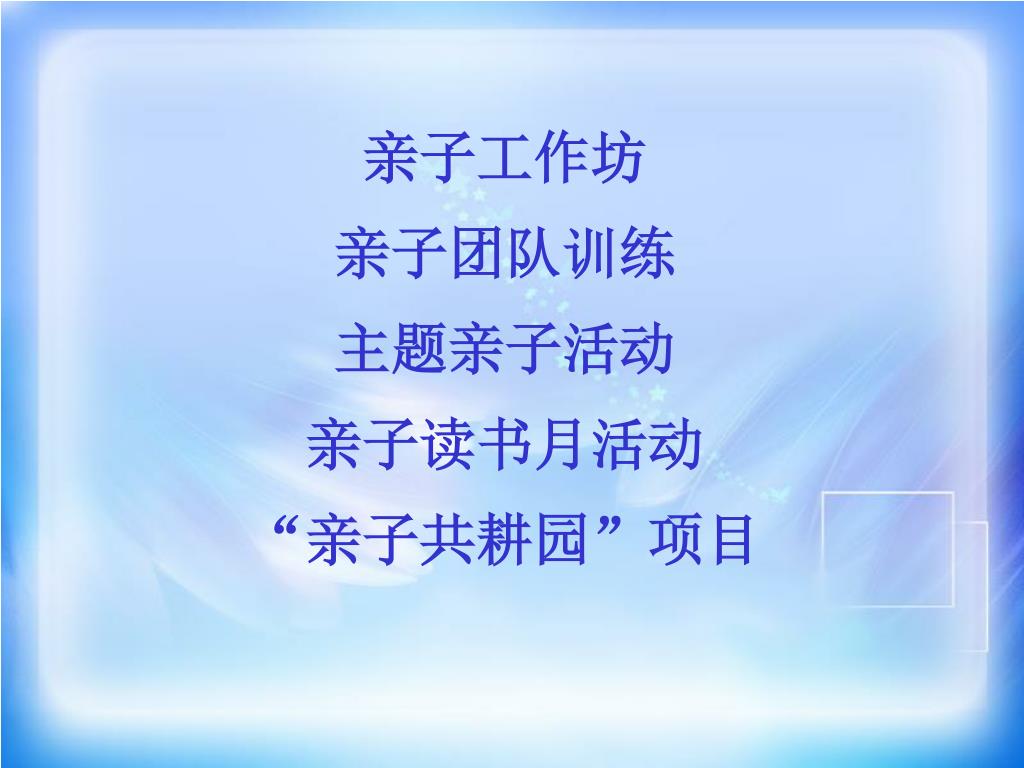 亲子工作坊

亲子团队训练

主题亲子活动

亲子读书月活动

“亲子共耕园”项目